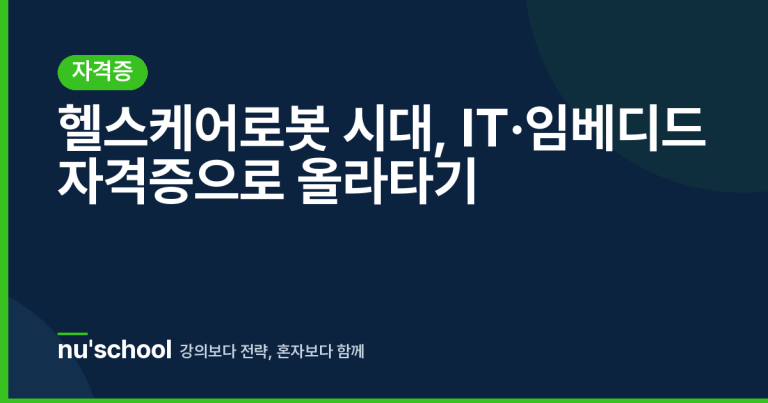 자격증

헬스케어로봇 시대, IT·임베디드 자격증으로 올라타기

nu'school 강의보다 전략, 혼자보다 함께